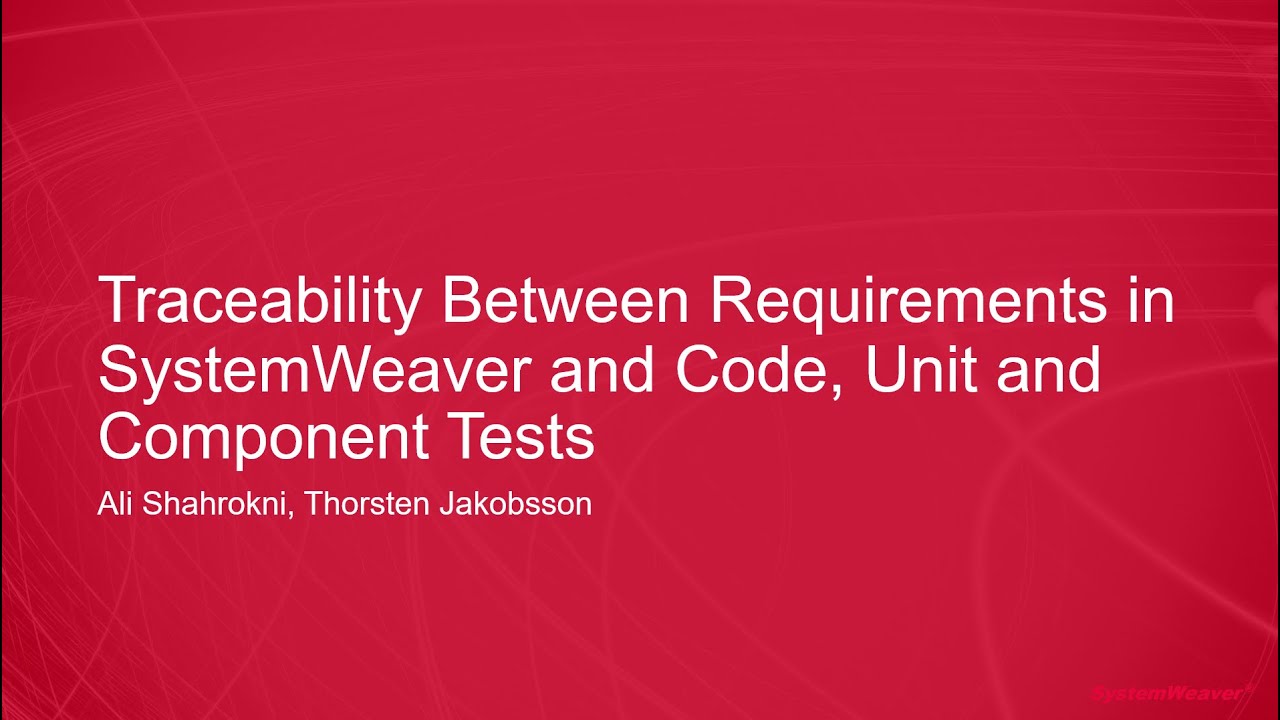 Traceability Between Requirements in SystemWeaver and Code, Unit and Component Tests

Ali Shahrokni, Thorsten Jakobsson

SystemWeaver